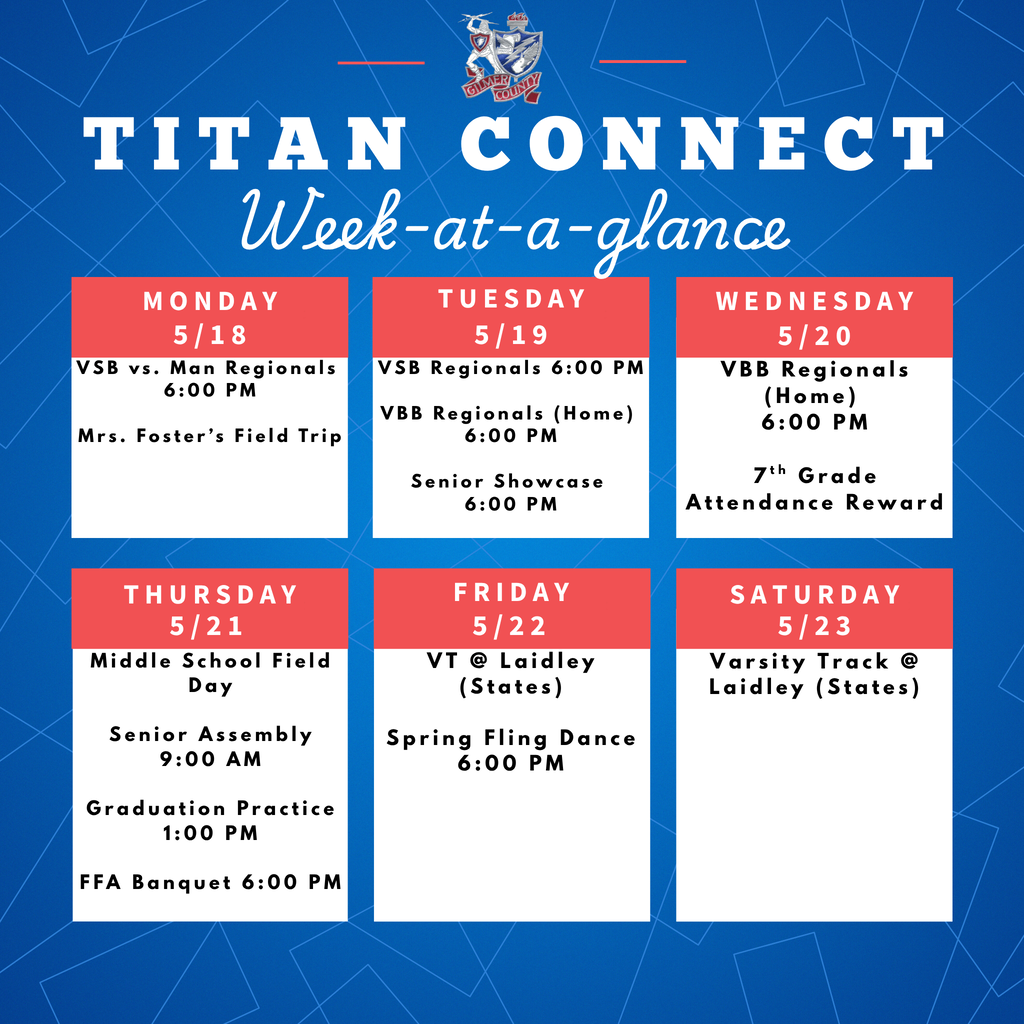 GILMER COUNTY

TITAN CONNECT
Week-at-a-glance

MONDAY
5/18
VSB vs. Man Regionals 6:00 PM

Mrs. Foster's Field Trip

TUESDAY
5/19
VSB Regionals 6:00 PM

VBB Regionals (Home) 6:00 PM

Senior Showcase 6:00 PM

WEDNESDAY
5/20
VBB Regionals (Home) 6:00 PM

7$^{th}$ Grade Attendance Reward

THURSDAY
5/21
Middle School Field Day

Senior Assembly 9:00 AM

Graduation Practice 1:00 PM

FFA Banquet 6:00 PM

FRIDAY
5/22
VT @ Laidley (States)

Spring Fling Dance 6:00 PM

SATURDAY
5/23
Varsity Track @ Laidley (States)